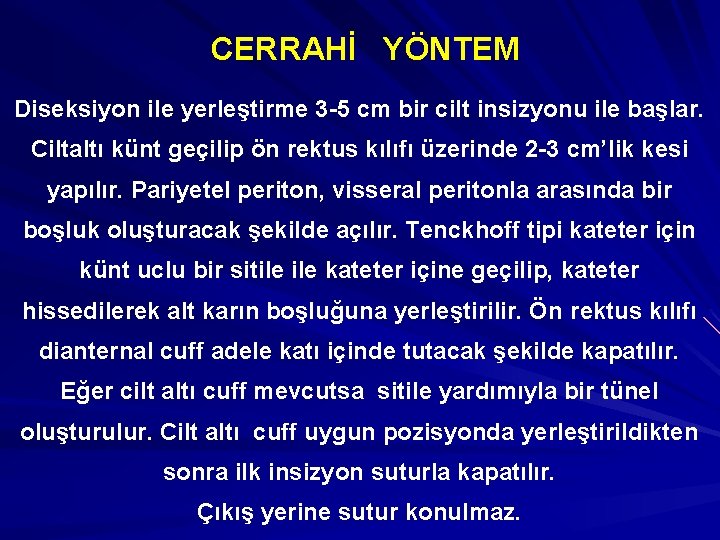 CERRAHİ YÖNTEM

Diseksiyon ile yerleştirme 3-5 cm bir cilt insizyonu ile başlar. Ciltaltı künt geçilip ön rektus kılıfı üzerinde 2-3 cm'lik kesi yapılır. Pariyetel periton, visseral peritonla arasında bir boşluk oluşturacak şekilde açılır. Tenckhoff tipi kateter için künt uclu bir sitile ile kateter içine geçilip, kateter hissedilerek alt karın boşluğuna yerleştirilir. Ön rektus kılıfı dianternal cuff adele katı içinde tutacak şekilde kapatılır. Eğer cilt altı cuff mevcutsa sitile yardımıyla bir tünel oluşturulur. Cilt altı cuff uygun pozisyonda yerleştirildikten sonra ilk insizyon suturla kapatılır.

Çıkış yerine sutur konulmaz.